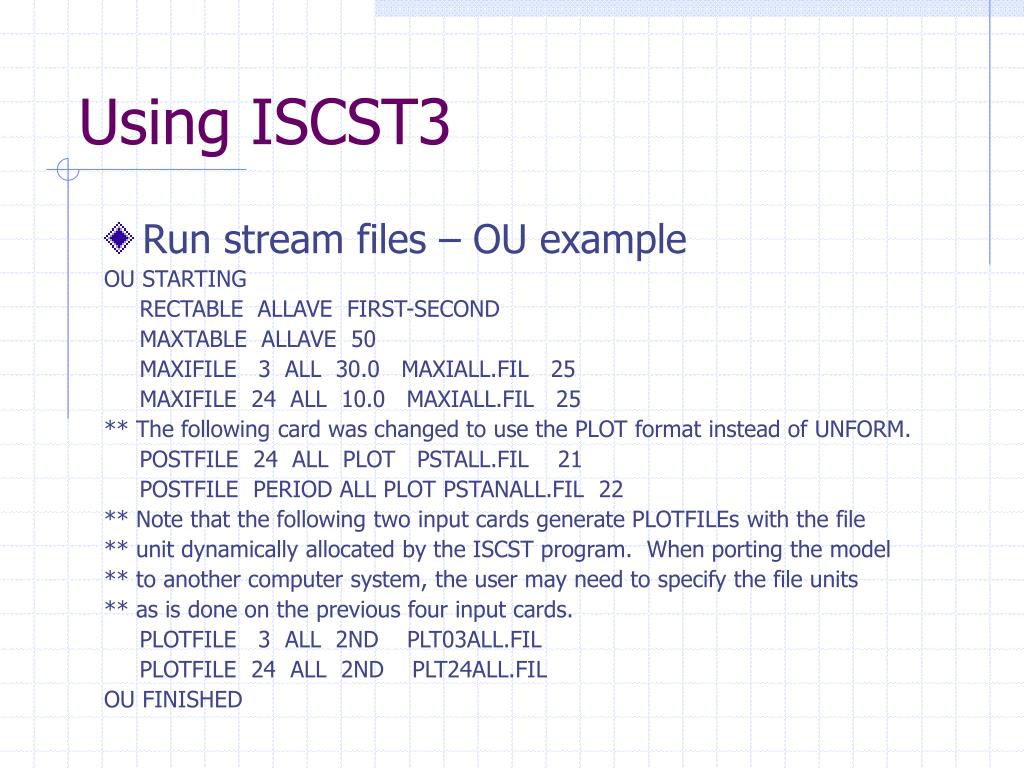 Using ISCST3

Run stream files – OU example

OU STARTING
RECTABLE ALLAVE FIRST-SECOND
MAXTABLE ALLAVE 50
MAXIFILE 3 ALL 30.0 MAXIALL.FIL 25
MAXIFILE 24 ALL 10.0 MAXIALL.FIL 25
** The following card was changed to use the PLOT format instead of UNFORM.
POSTFILE 24 ALL PLOT PSTALL.FIL 21
POSTFILE PERIOD ALL PLOT PSTANALL.FIL 22
** Note that the following two input cards generate PLOTFILEs with the file
** unit dynamically allocated by the ISCST program. When porting the model
** to another computer system, the user may need to specify the file units
** as is done on the previous four input cards.
PLOTFILE 3 ALL 2ND PLT03ALL.FIL
PLOTFILE 24 ALL 2ND PLT24ALL.FIL
OU FINISHED